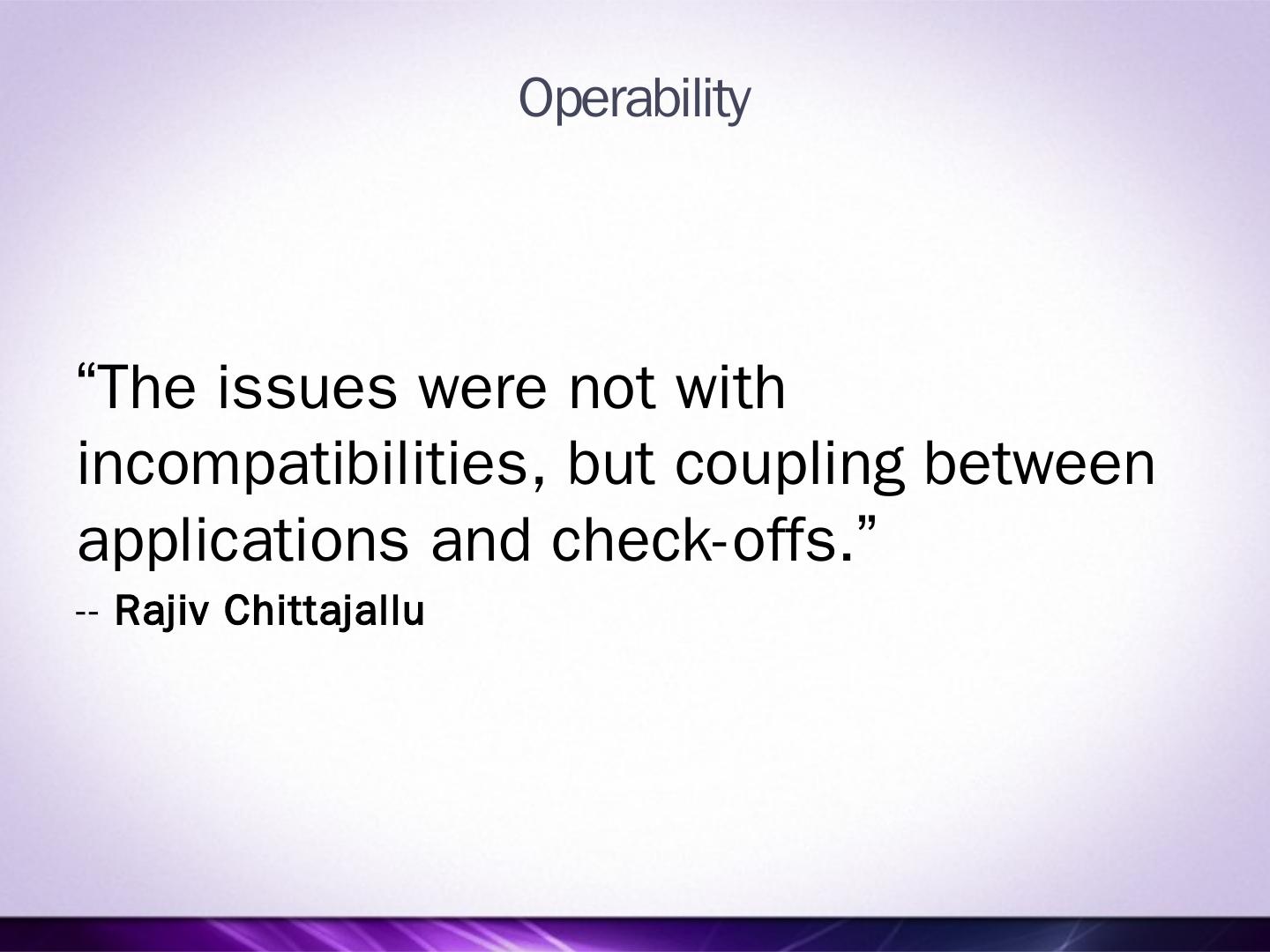 Operability

“The issues were not with incompatibilities, but coupling between applications and check-offs.”

-- Rajiv Chittajallu